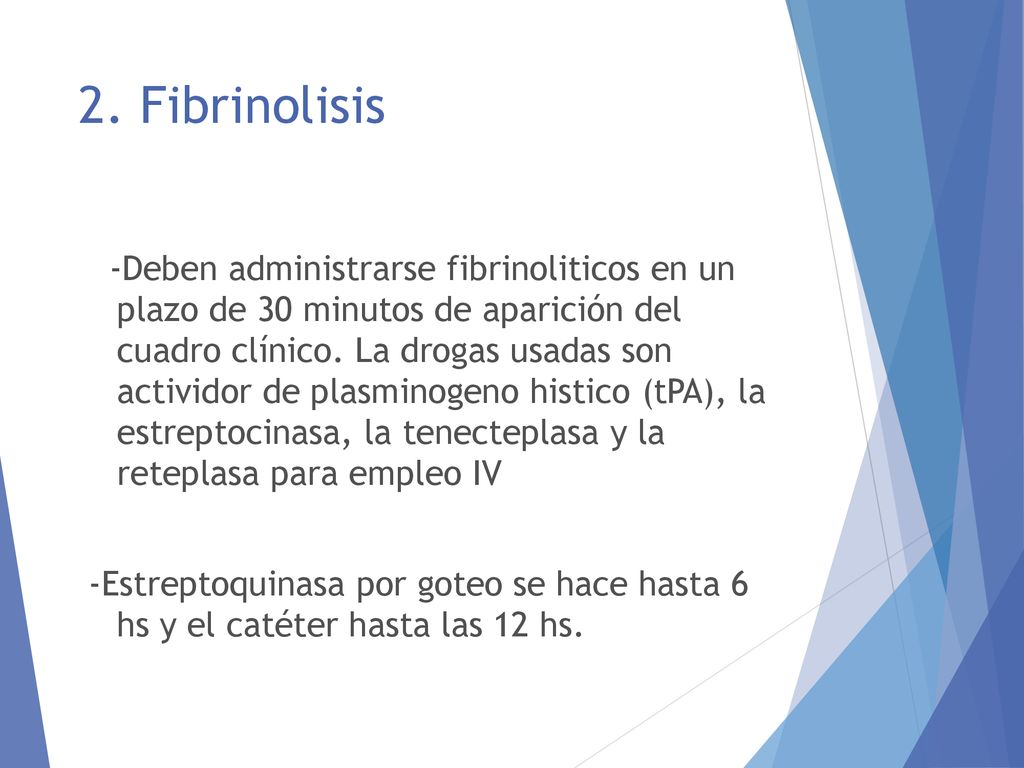 2. Fibrinolisis

-Deben administrarse fibrinoliticos en un plazo de 30 minutos de aparición del cuadro clínico. La drogas usadas son actividor de plasminogeno histico (tPA), la estreptocinasa, la tenecteplasa y la reteplasa para empleo IV

-Estreptoquinasa por goteo se hace hasta 6 hs y el catéter hasta las 12 hs.